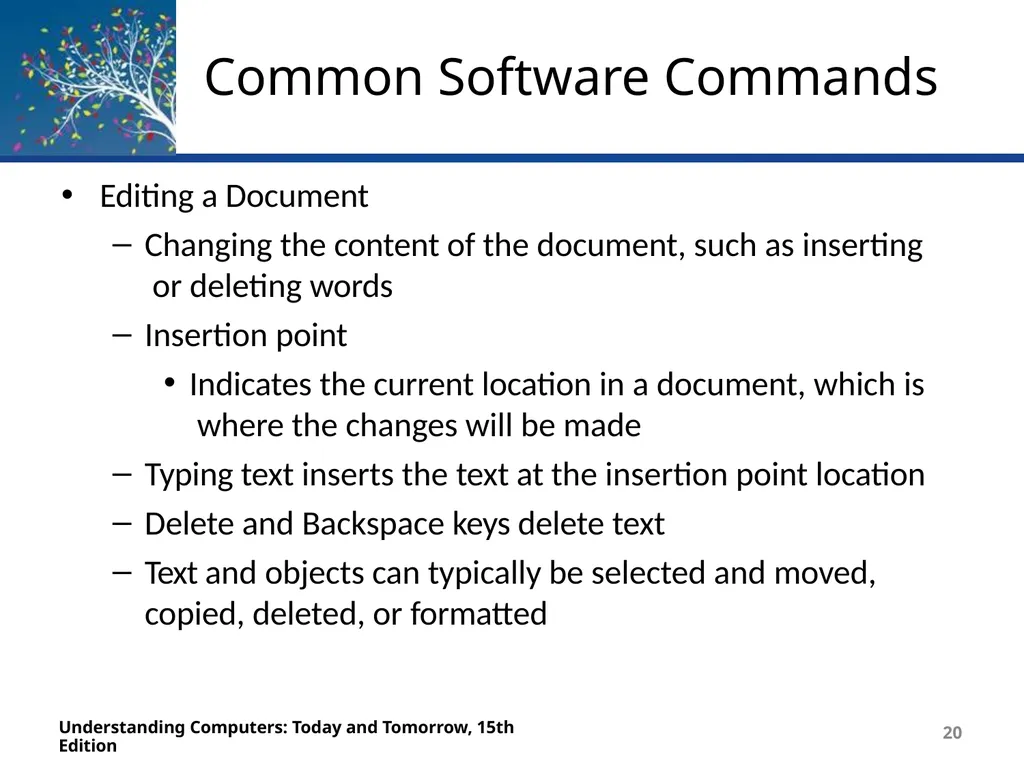 Common Software Commands

• Editing a Document
– Changing the content of the document, such as inserting or deleting words
– Insertion point
• Indicates the current location in a document, which is where the changes will be made
– Typing text inserts the text at the insertion point location
– Delete and Backspace keys delete text
– Text and objects can typically be selected and moved, copied, deleted, or formatted

Understanding Computers: Today and Tomorrow, 15th Edition

20